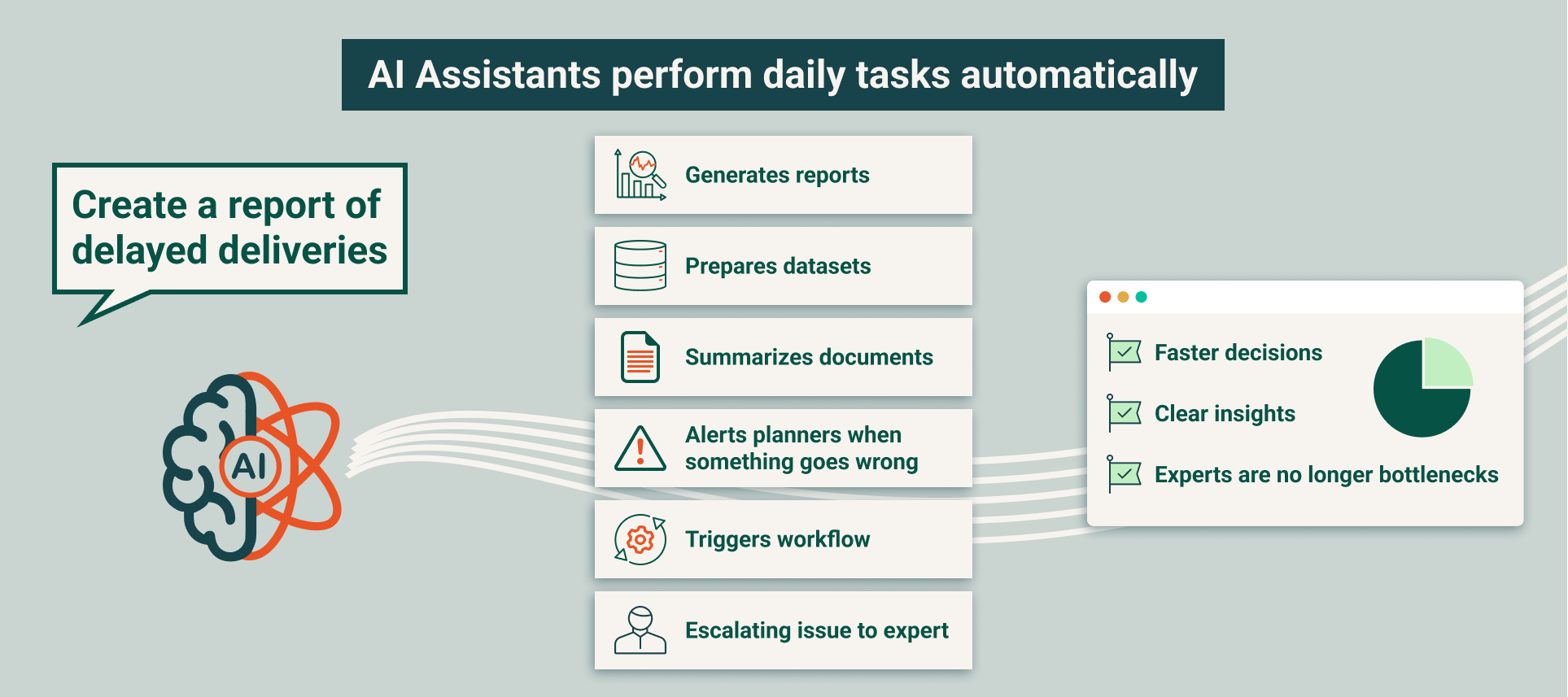 AI Assistants perform daily tasks automatically

Create a report of delayed deliveries

AI

Generates reports

Prepares datasets

Summarizes documents

Alerts planners when something goes wrong

Triggers workflow

Escalating issue to expert

Faster decisions

Clear insights

Experts are no longer bottlenecks